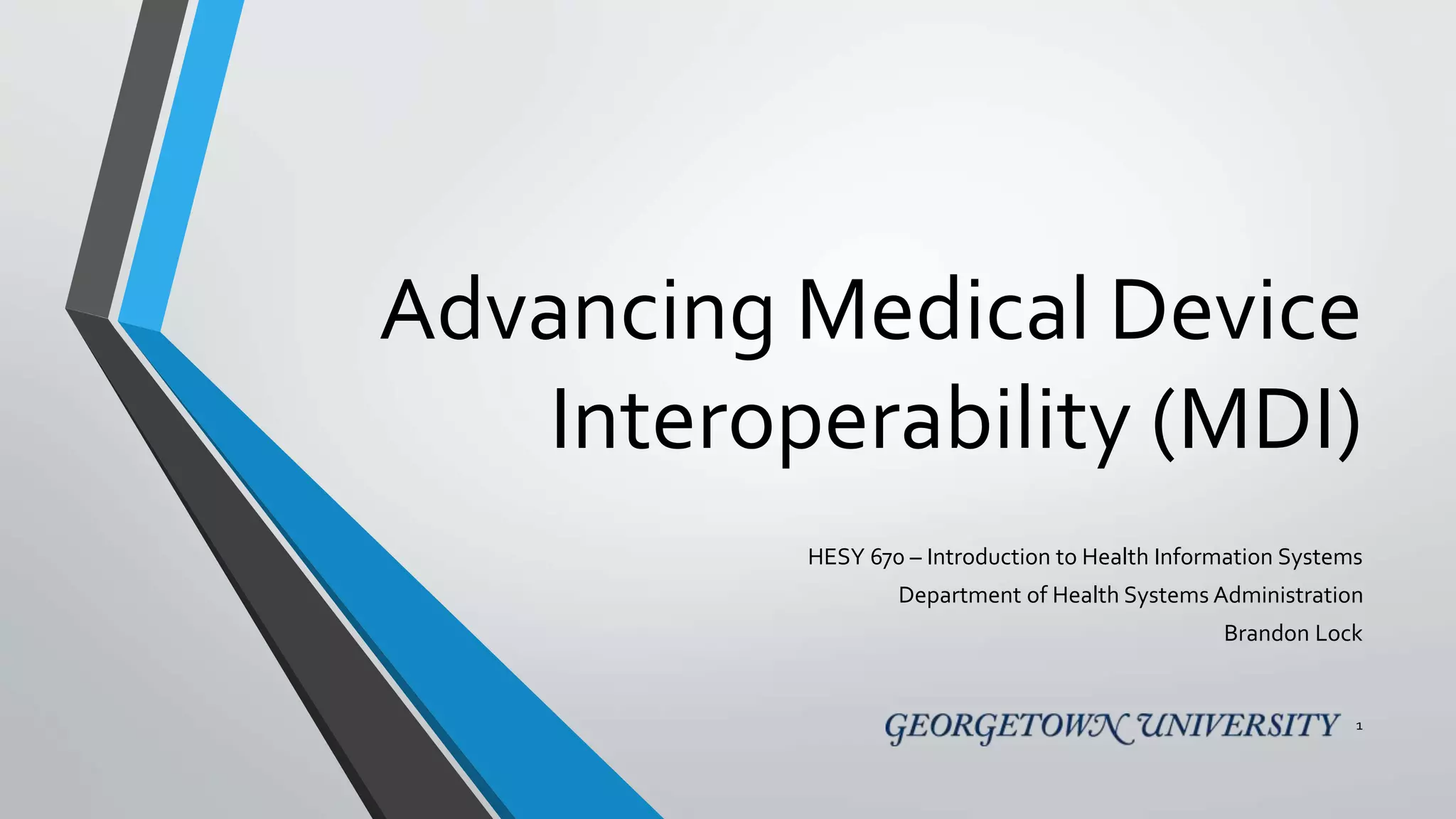 Advancing Medical Device Interoperability (MDI)

HESY 670 – Introduction to Health Information Systems
Department of Health Systems Administration
Brandon Lock

GEORGETOWN UNIVERSITY

1